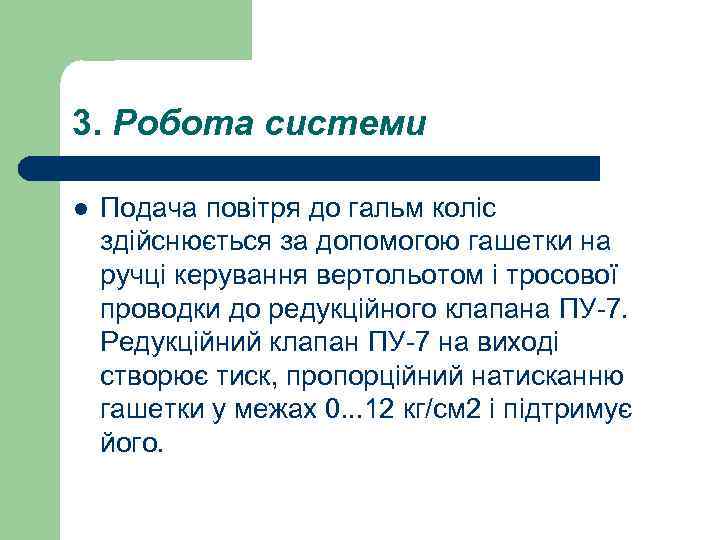 3. Робота системи

● Подача повітря до гальм коліс здійснюється за допомогою гашетки на ручці керування вертольотом і тросової проводки до редукційного клапана ПУ-7. Редукційний клапан ПУ-7 на виході створює тиск, пропорційний натисканню гашетки у межах 0...12 кг/см2 і підтримує його.